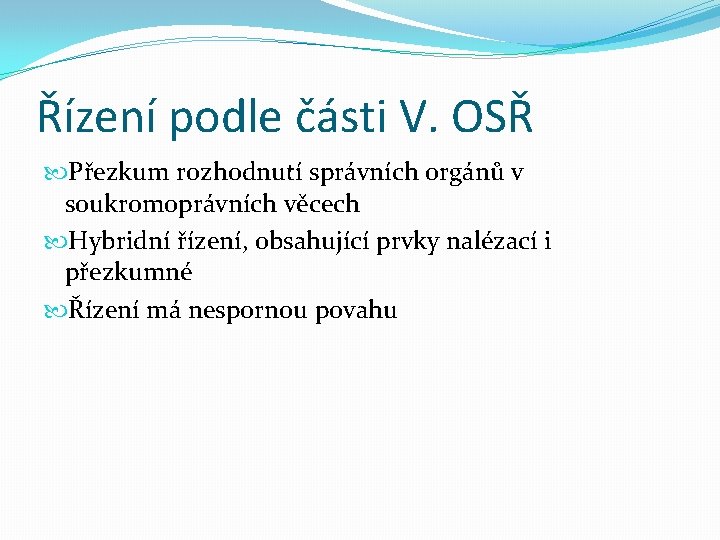 Řízení podle části V. OSŘ

Přezkum rozhodnutí správních orgánů v soukromoprávních věcech

Hybridní řízení, obsahující prvky nalézací i přezkumné

Řízení má nespornou povahu